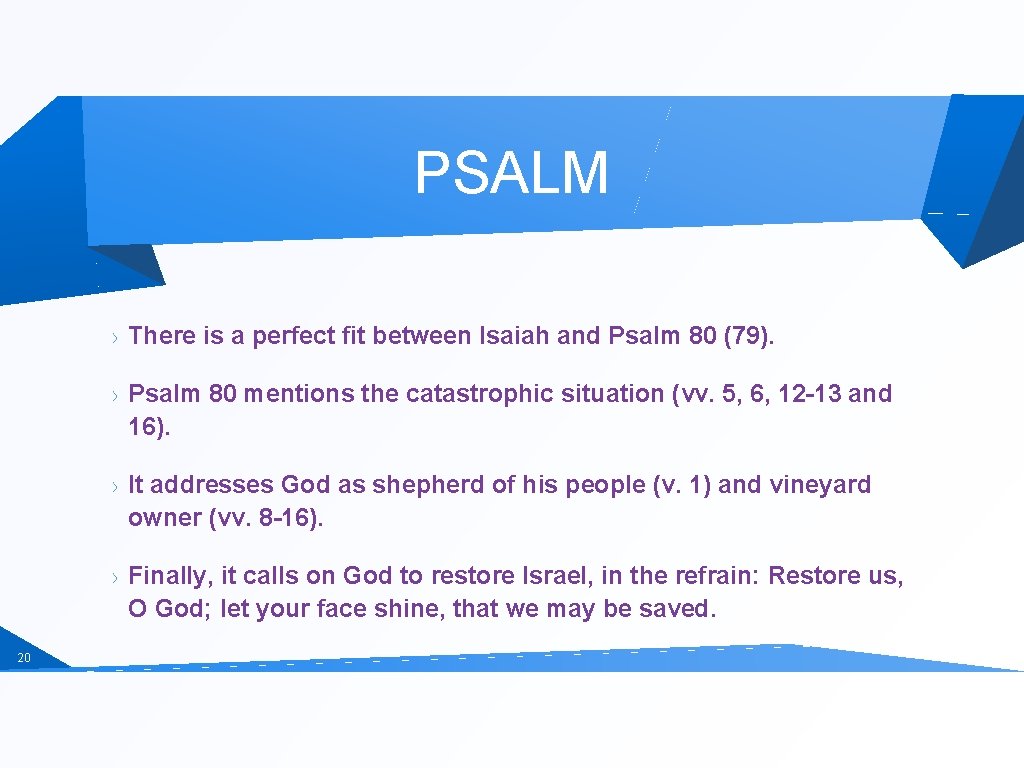 PSALM

› There is a perfect fit between Isaiah and Psalm 80 (79).

› Psalm 80 mentions the catastrophic situation (vv. 5, 6, 12-13 and 16).

› It addresses God as shepherd of his people (v. 1) and vineyard owner (vv. 8-16).

› Finally, it calls on God to restore Israel, in the refrain: Restore us, O God; let your face shine, that we may be saved.

20